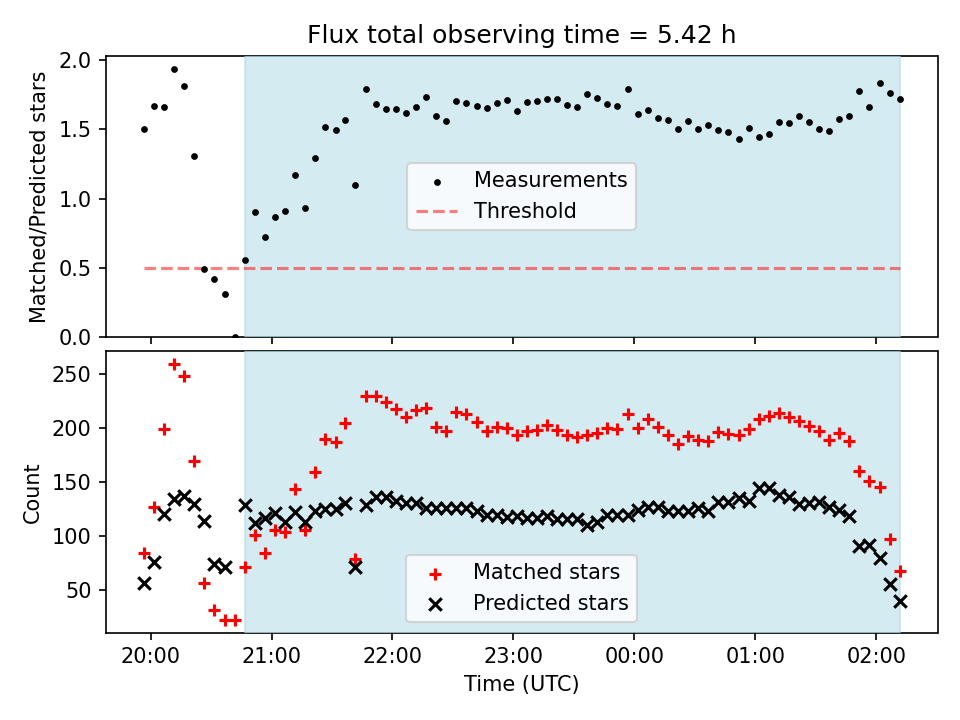 Flux total observing time = 5.42 h

Matched/Predicted stars

2.0
1.5
1.0
0.5
0.0

Measurements
Threshold

Count

250
200
150
100
50

Matched stars
Predicted stars

20:00
21:00
22:00
23:00
00:00
01:00
02:00

Time (UTC)